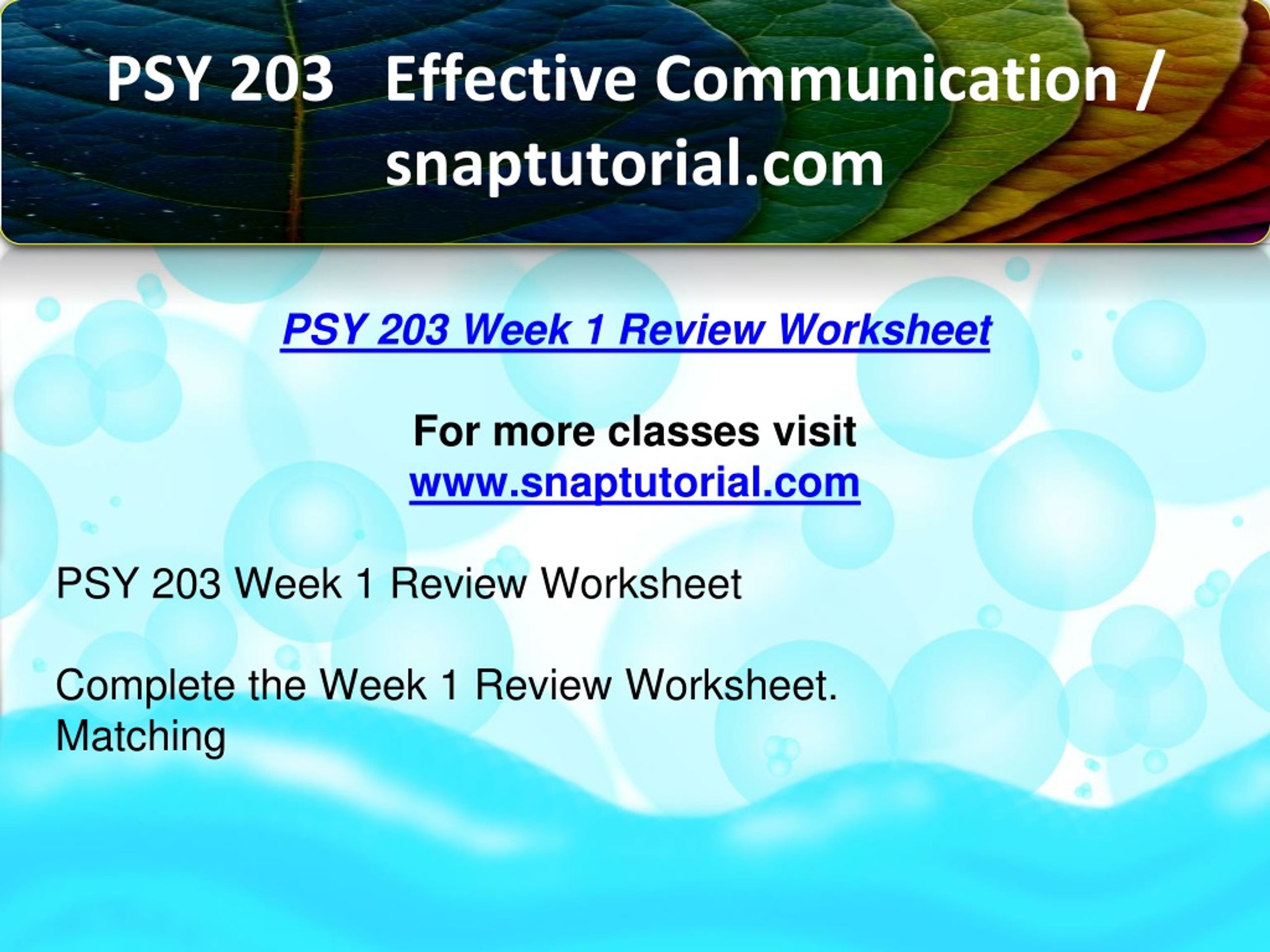 PSY 203 Effective Communication / snaptutorial.com

PSY 203 Week 1 Review Worksheet

For more classes visit
www.snaptutorial.com

PSY 203 Week 1 Review Worksheet

Complete the Week 1 Review Worksheet.
Matching